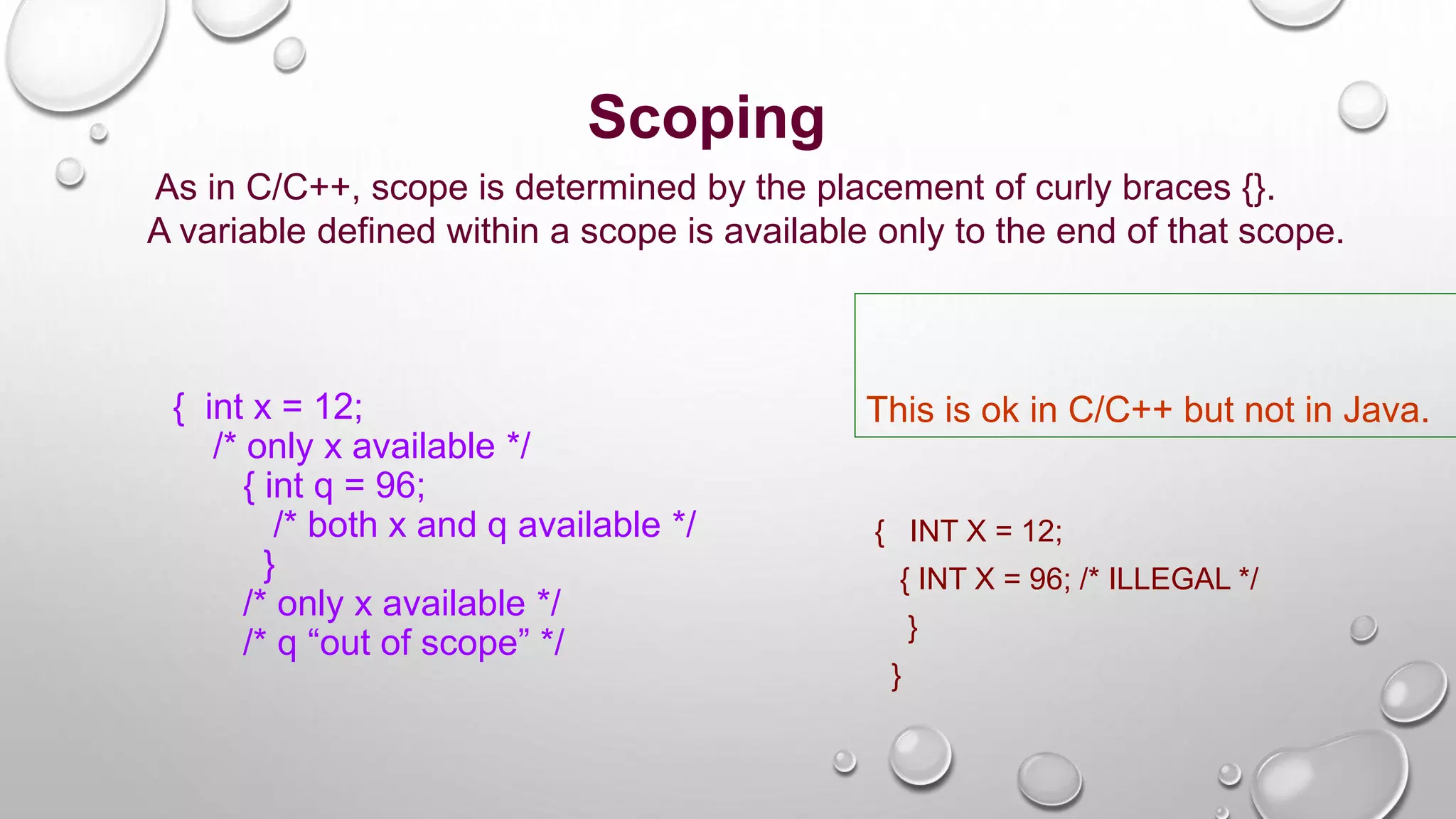 Scoping

As in C/C++, scope is determined by the placement of curly braces {}.
A variable defined within a scope is available only to the end of that scope.

{ int x = 12;
/* only x available */
{ int q = 96;
/* both x and q available */
}
/* only x available */
/* q “out of scope” */

This is ok in C/C++ but not in Java.

{ INT X = 12;
{ INT X = 96; /* ILLEGAL */
}
}